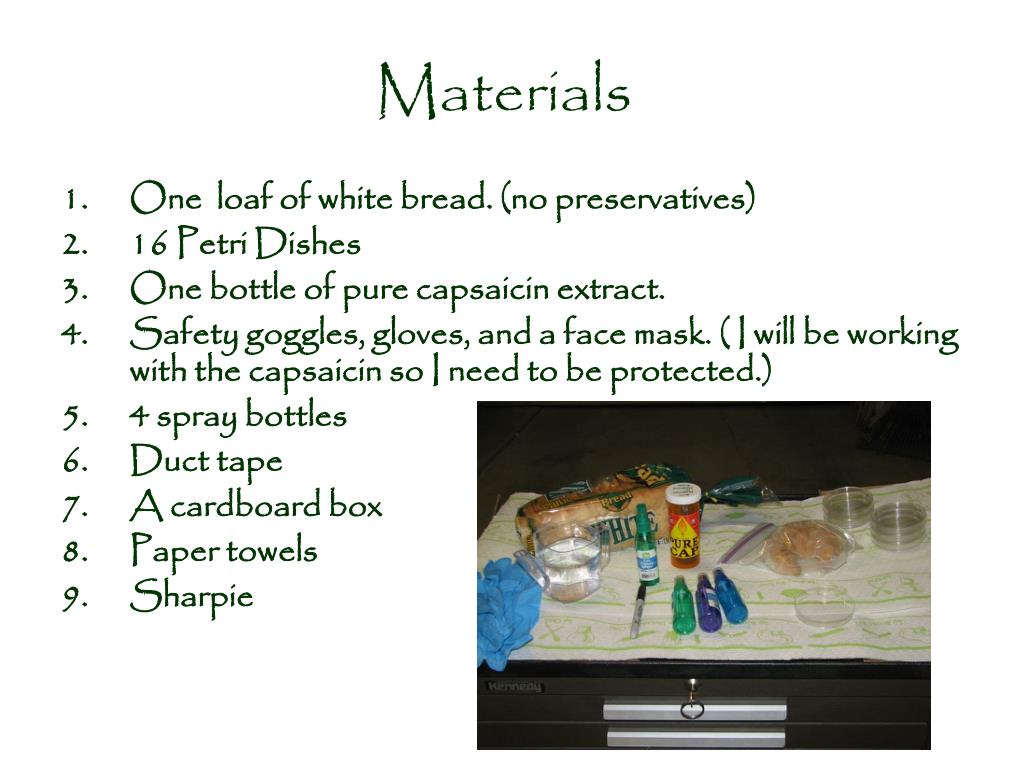 Materials

1. One loaf of white bread. (no preservatives)
2. 16 Petri Dishes
3. One bottle of pure capsaicin extract.
4. Safety goggles, gloves, and a face mask. ( I will be working with the capsaicin so I need to be protected.)
5. 4 spray bottles
6. Duct tape
7. A cardboard box
8. Paper towels
9. Sharpie

Bread
WHITE
PURE CAP
Kennedy